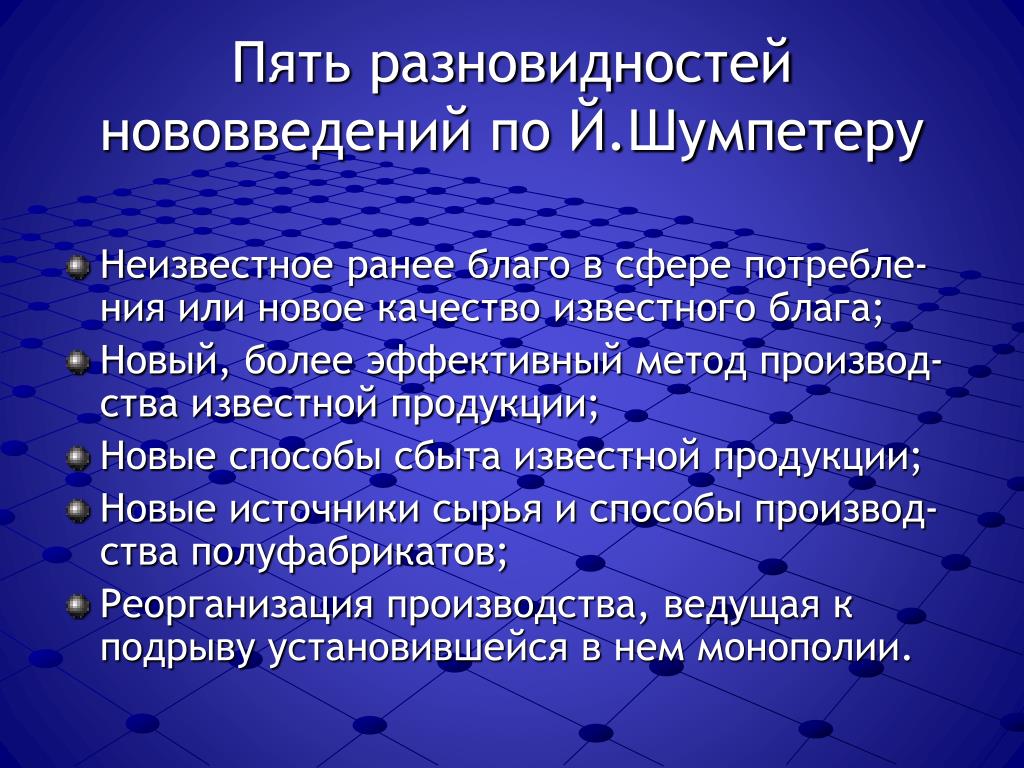 Пять разновидностей нововведений по Й.Шумпетеру

Неизвестное ранее благо в сфере потребления или новое качество известного блага;

Новый, более эффективный метод производства известной продукции;

Новые способы сбыта известной продукции;

Новые источники сырья и способы производства полуфабрикатов;

Реорганизация производства, ведущая к подрыву установившейся в нем монополии.